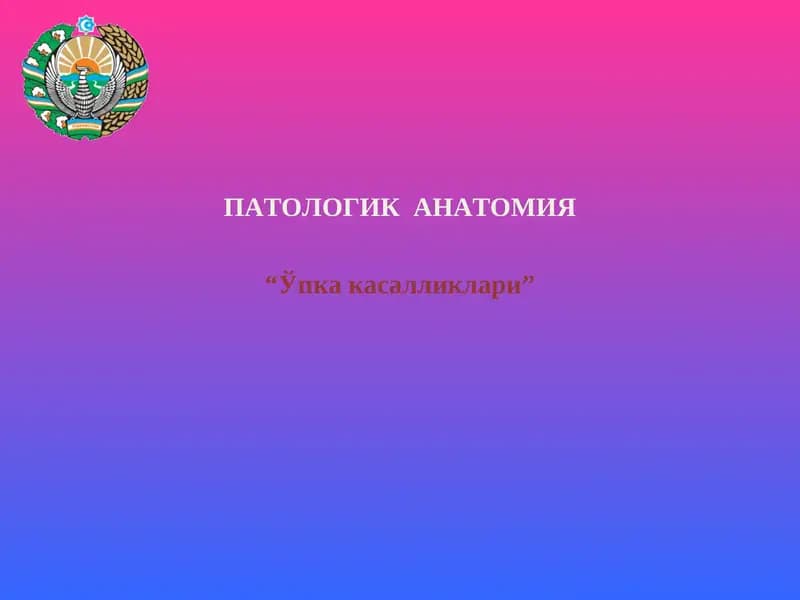 ПАТОЛОГИК АНАТОМИЯ

“Ўпка касалликлари”